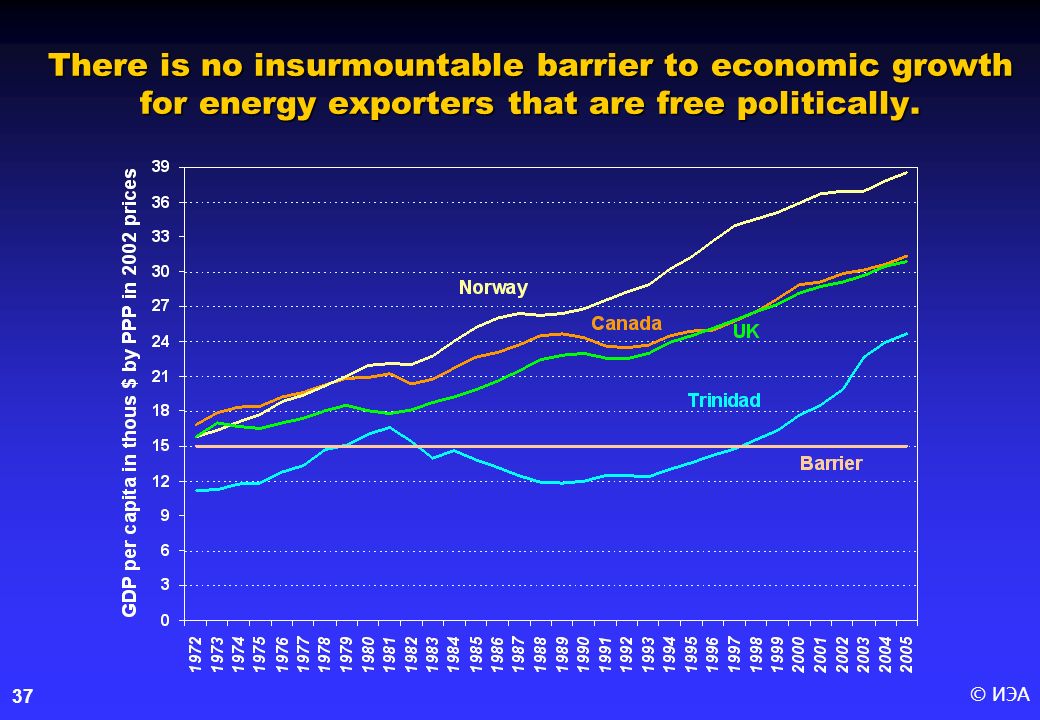 There is no insurmountable barrier to economic growth for energy exporters that are free politically.

GDP per capita in thous $ by PPP in 2002 prices

39
36
33
30
27
24
21
18
15
12
9
6
3
0

Norway
Canada
UK
Trinidad
Barrier

1972 1973 1974 1975 1976 1977 1978 1979 1980 1981 1982 1983 1984 1985 1986 1987 1988 1989 1990 1991 1992 1993 1994 1995 1996 1997 1998 1999 2000 2001 2002 2003 2004 2005

37

© ИЭА